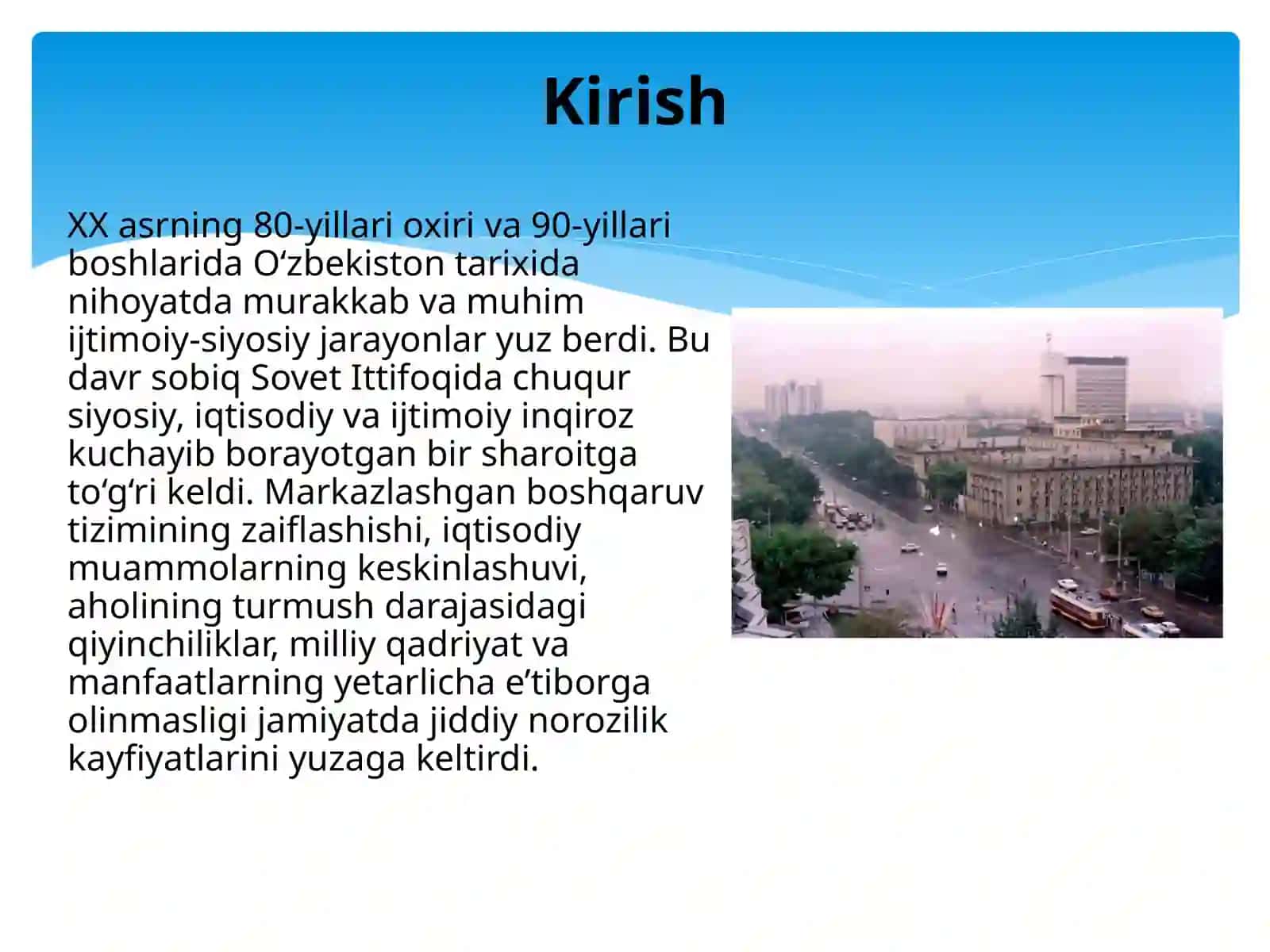 Kirish

XX asrning 80-yillari oxiri va 90-yillari boshlarida O‘zbekiston tarixida nihoyatda murakkab va muhim ijtimoiy-siyosiy jarayonlar yuz berdi. Bu davr sobiq Sovet Ittifoqida chuqur siyosiy, iqtisodiy va ijtimoiy inqiroz kuchayib borayotgan bir sharoitga to‘g‘ri keldi. Markazlashgan boshqaruv tizimining zaiflashishi, iqtisodiy muammolarning keskinlashuvi, aholining turmush darajasidagi qiyinchiliklar, milliy qadriyat va manfaatlarning yetarlicha e’tiborga olinmasligi jamiyatda jiddiy norozilik kayfiyatlarini yuzaga keltirdi.